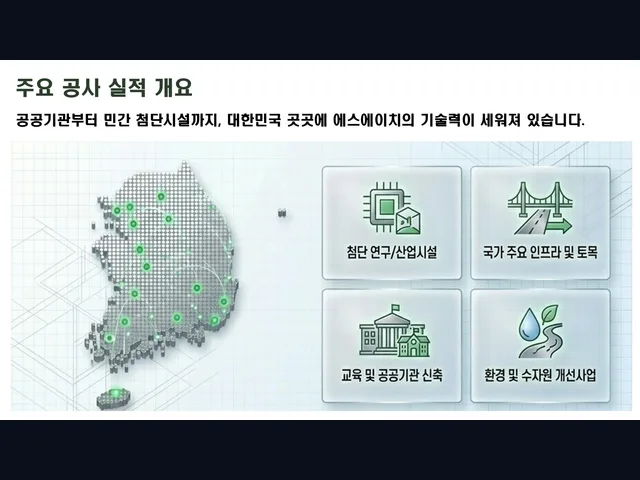 주요 공사 실적 개요

공공기관부터 민간 첨단시설까지, 대한민국 곳곳에 에스에이치의 기술력이 세워져 있습니다.

첨단 연구/산업시설

국가 주요 인프라 및 토목

교육 및 공공기관 신축

환경 및 수자원 개선사업